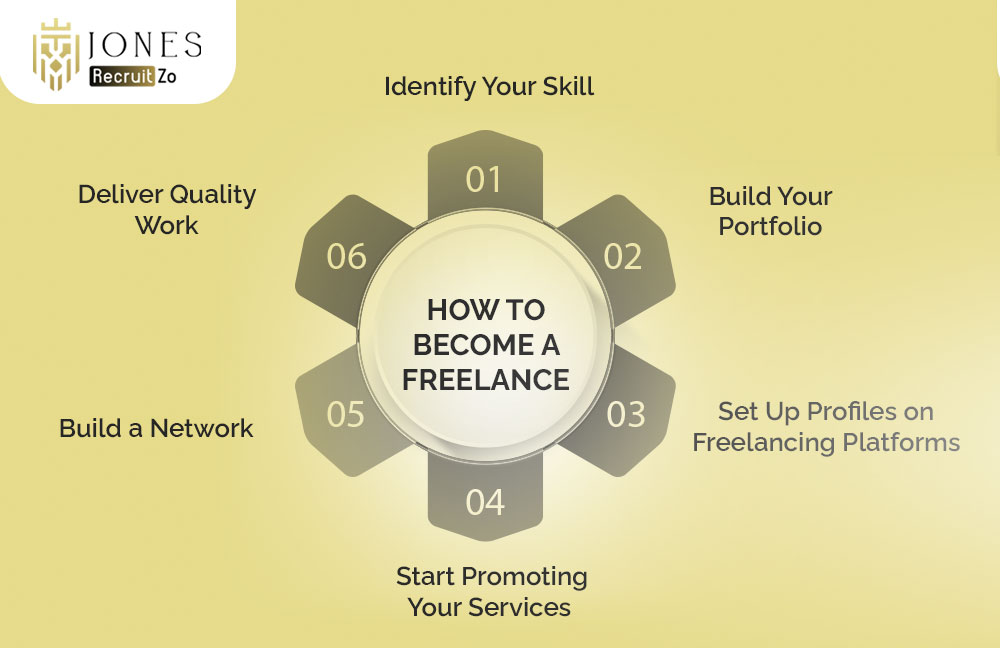 JONES
Recruit Zo

HOW TO BECOME A FREELANCE

01
Identify Your Skill

02
Build Your Portfolio

03
Set Up Profiles on Freelancing Platforms

04
Start Promoting Your Services

05
Build a Network

06
Deliver Quality Work